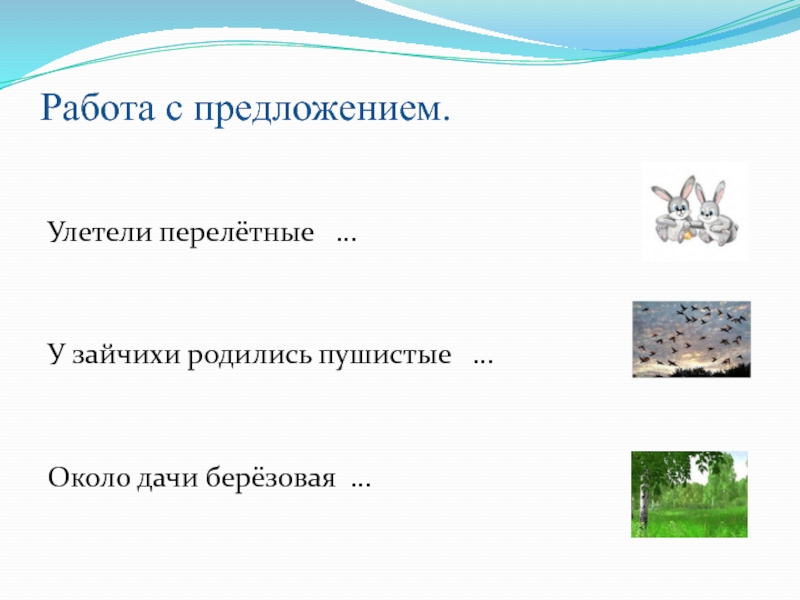 Работа с предложением.

Улетели перелётные …

У зайчихи родились пушистые …

Около дачи берёзовая …